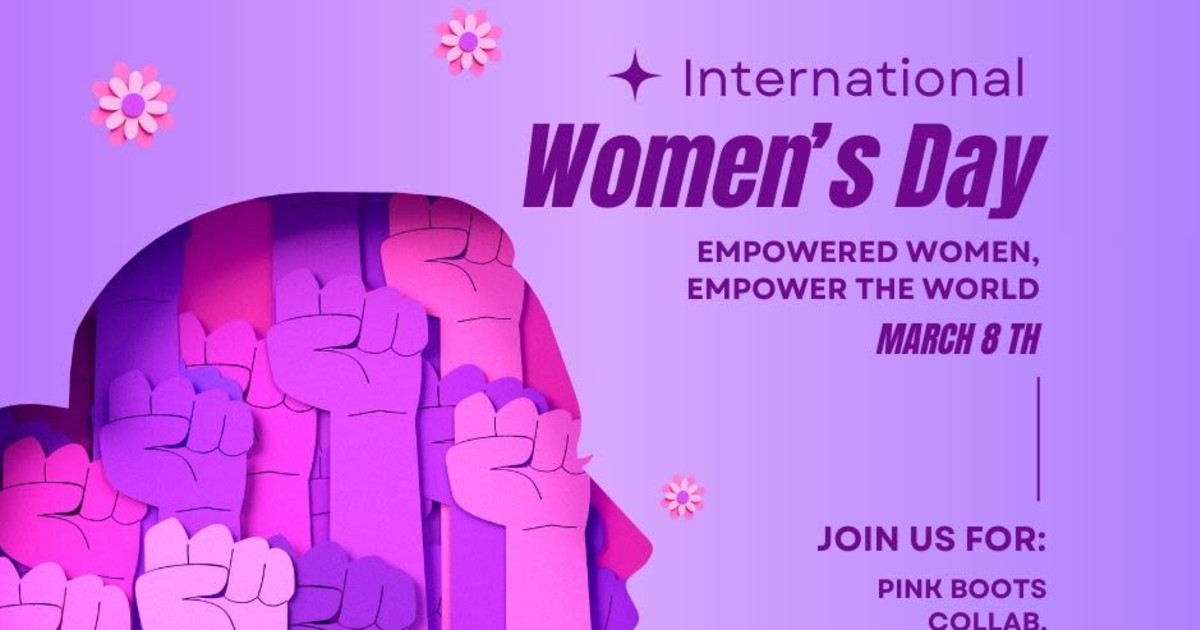 International
Women's Day

EMPOWERED WOMEN, EMPOWER THE WORLD

MARCH 8 TH

JOIN US FOR:

PINK BOOTS COLLAB.